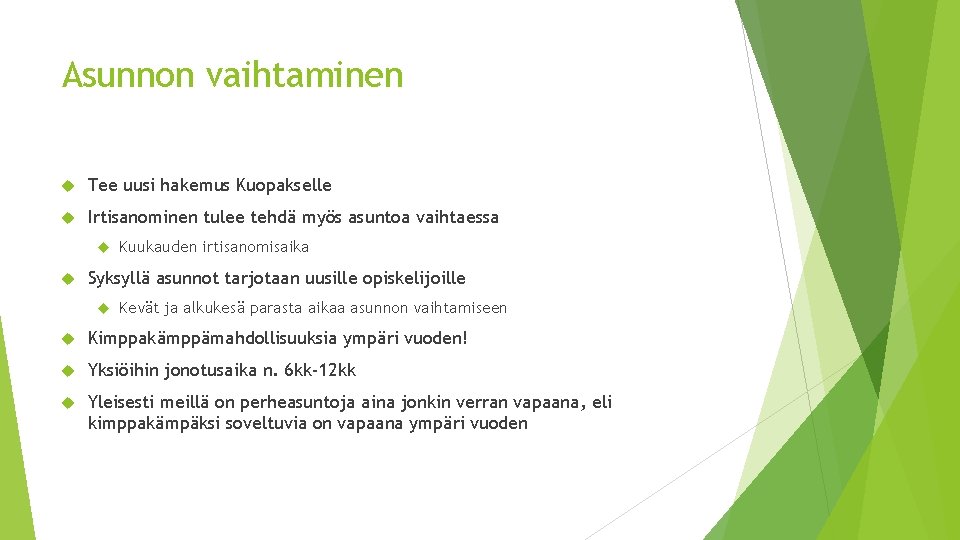 Asunnon vaihtaminen

Tee uusi hakemus Kuopakselle

Irtisanominen tulee tehdä myös asuntoa vaihtaessa

Kuukauden irtisanomisaika

Syksyllä asunnot tarjotaan uusille opiskelijoille

Kevät ja alkukesä parasta aikaa asunnon vaihtamiseen

Kimppakämppämahdollisuuksia ympäri vuoden!

Yksiöihin jonotusaika n. 6kk-12kk

Yleisesti meillä on perheasuntoja aina jonkin verran vapaana, eli kimppakämpäksi soveltuvia on vapaana ympäri vuoden